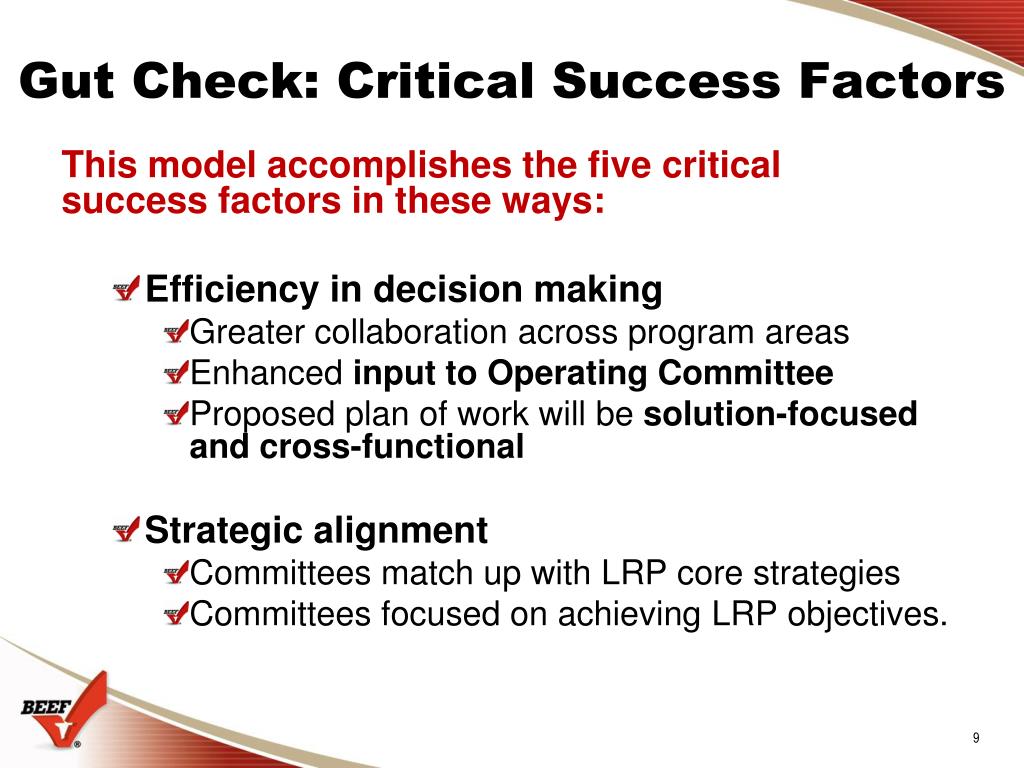 Gut Check: Critical Success Factors

This model accomplishes the five critical success factors in these ways:

Efficiency in decision making
Greater collaboration across program areas
Enhanced input to Operating Committee
Proposed plan of work will be solution-focused and cross-functional

Strategic alignment
Committees match up with LRP core strategies
Committees focused on achieving LRP objectives.

BEEF

9